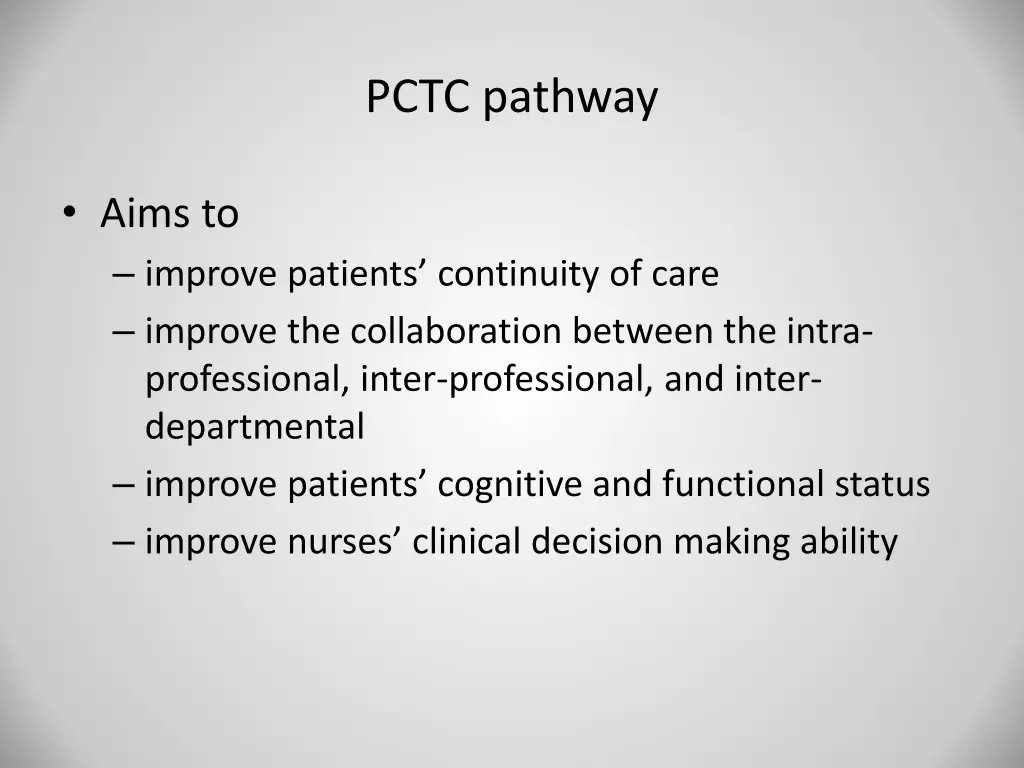 PCTC pathway

• Aims to
– improve patients’ continuity of care
– improve the collaboration between the intra-professional, inter-professional, and inter-departmental
– improve patients’ cognitive and functional status
– improve nurses’ clinical decision making ability